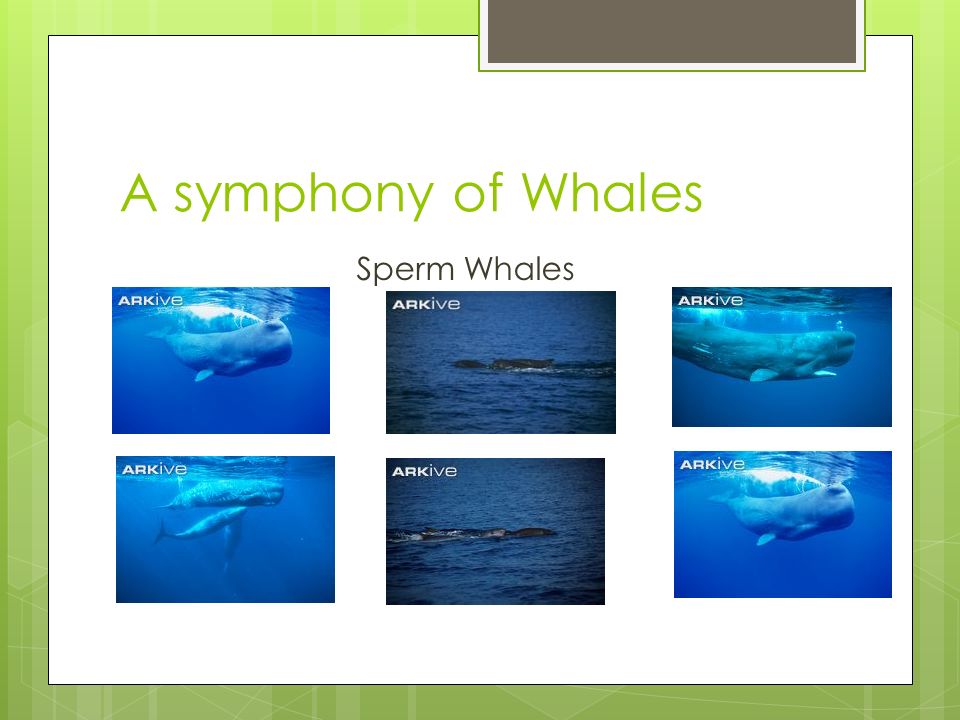 A symphony of Whales

Sperm Whales

ARKive

ARKive

ARKive

ARKive

ARKive

ARKive